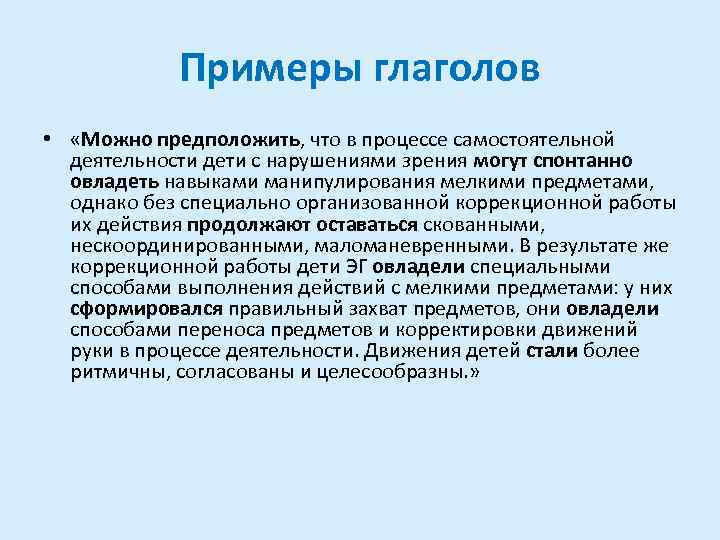 Примеры глаголов

• «Можно предположить, что в процессе самостоятельной деятельности дети с нарушениями зрения могут спонтанно овладеть навыками манипулирования мелкими предметами, однако без специально организованной коррекционной работы их действия продолжают оставаться скованными, нескоординированными, маломаневренными. В результате же коррекционной работы дети ЭГ овладели специальными способами выполнения действий с мелкими предметами: у них сформировался правильный захват предметов, они овладели способами переноса предметов и корректировки движений руки в процессе деятельности. Движения детей стали более ритмичны, согласованы и целесообразны.»